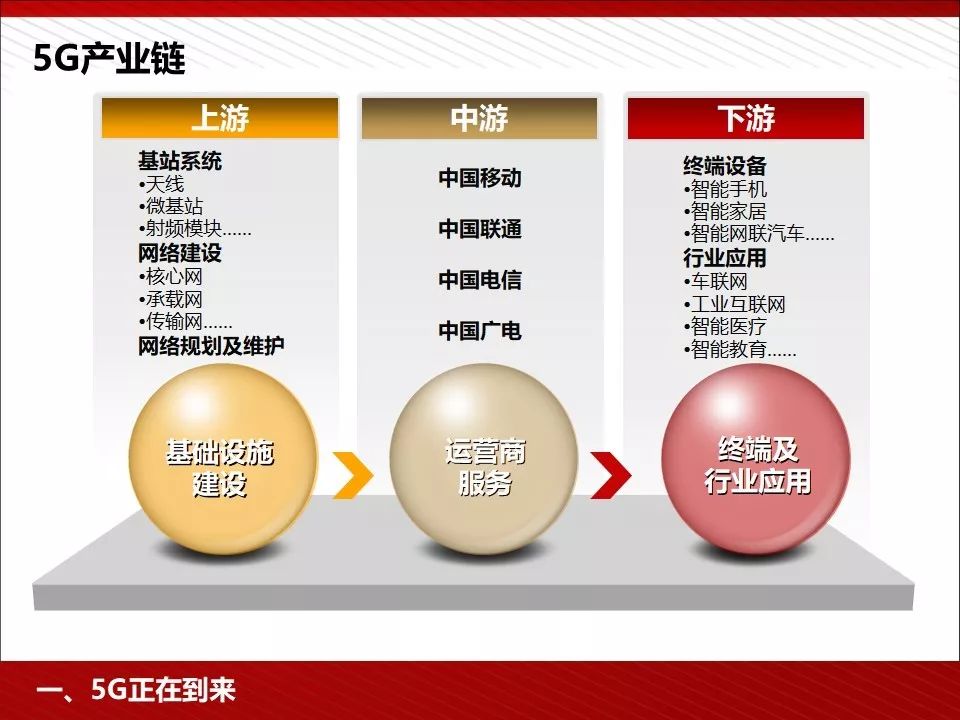 5G产业链

上游

基站系统
•天线
•微基站
•射频模块……
网络建设
•核心网
•承载网
•传输网……
网络规划及维护

基础设施建设

中游

中国移动

中国联通

中国电信

中国广电

运营商服务

下游

终端设备
•智能手机
•智能家居
•智能网联汽车……
行业应用
•车联网
•工业互联网
•智能医疗
•智能教育……

终端及行业应用

一、5G正在到来